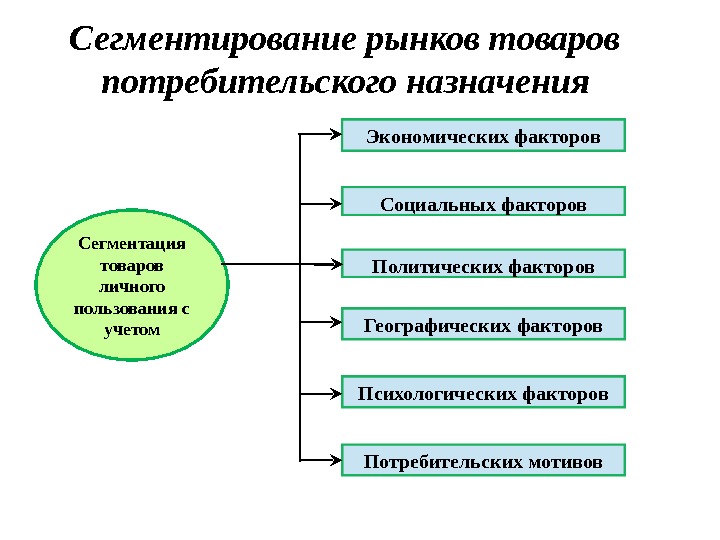 Сегментирование рынков товаров потребительского назначения

Сегментация товаров личного пользования с учетом

Экономических факторов

Социальных факторов

Политических факторов

Географических факторов

Психологических факторов

Потребительских мотивов